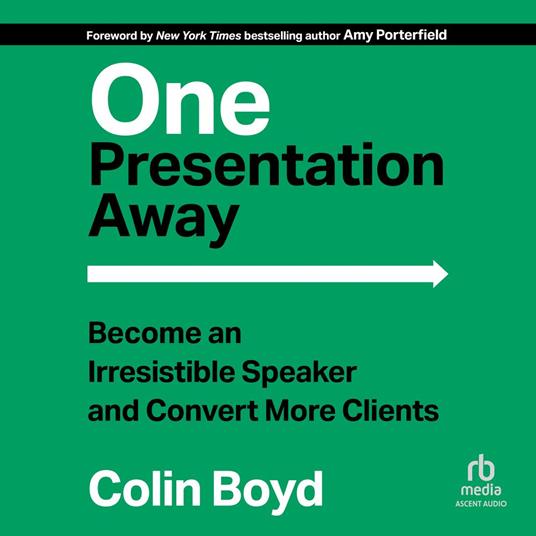 Foreword by New York Times bestselling author Amy Porterfield

One Presentation Away

Become an Irresistible Speaker and Convert More Clients

Colin Boyd

rb media
ASCENT AUDIO